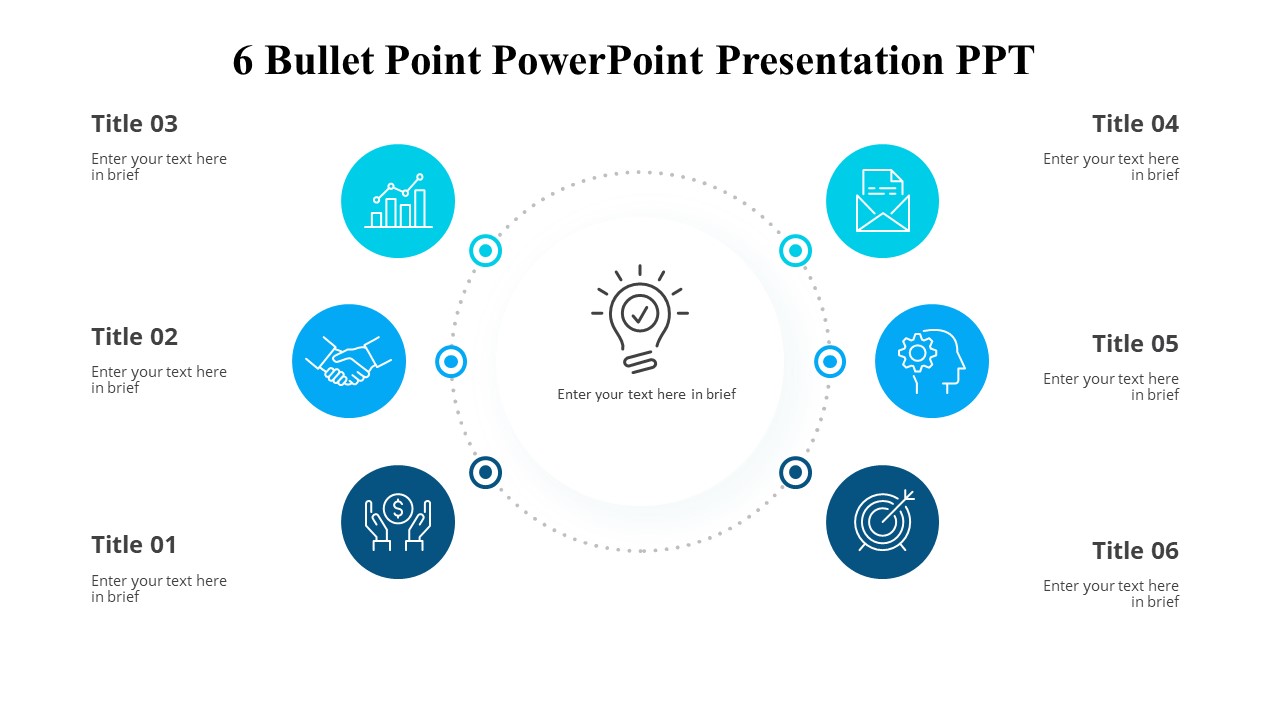 6 Bullet Point PowerPoint Presentation PPT

Title 03
Enter your text here in brief

Title 02
Enter your text here in brief

Title 01
Enter your text here in brief

Enter your text here in brief

Title 04
Enter your text here in brief

Title 05
Enter your text here in brief

Title 06
Enter your text here in brief